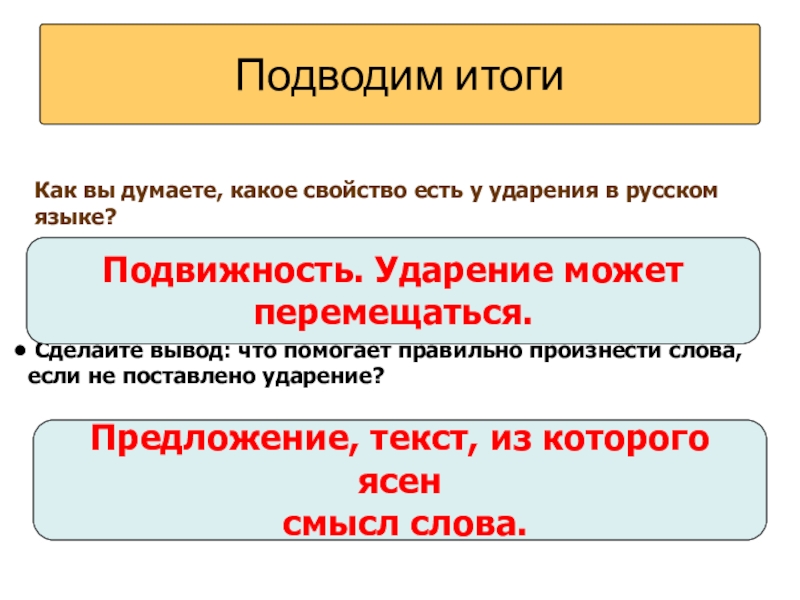 Подводим итоги

Как вы думаете, какое свойство есть у ударения в русском языке?

Подвижность. Ударение может перемещаться.

• Сделайте вывод: что помогает правильно произнести слова, если не поставлено ударение?

Предложение, текст, из которого ясен
смысл слова.